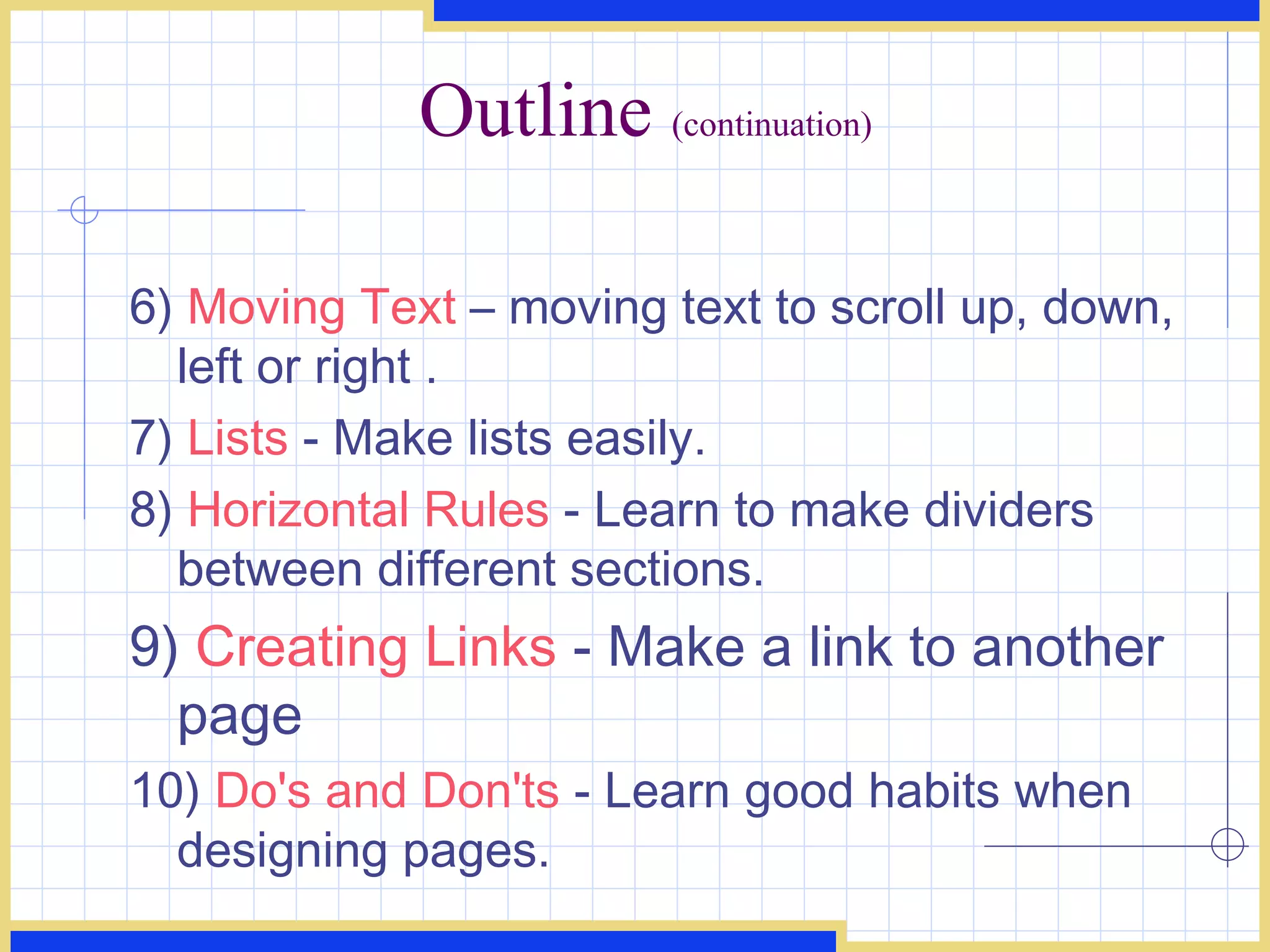 Outline (continuation)

6) Moving Text – moving text to scroll up, down, left or right .

7) Lists - Make lists easily.

8) Horizontal Rules - Learn to make dividers between different sections.

9) Creating Links - Make a link to another page

10) Do's and Don'ts - Learn good habits when designing pages.